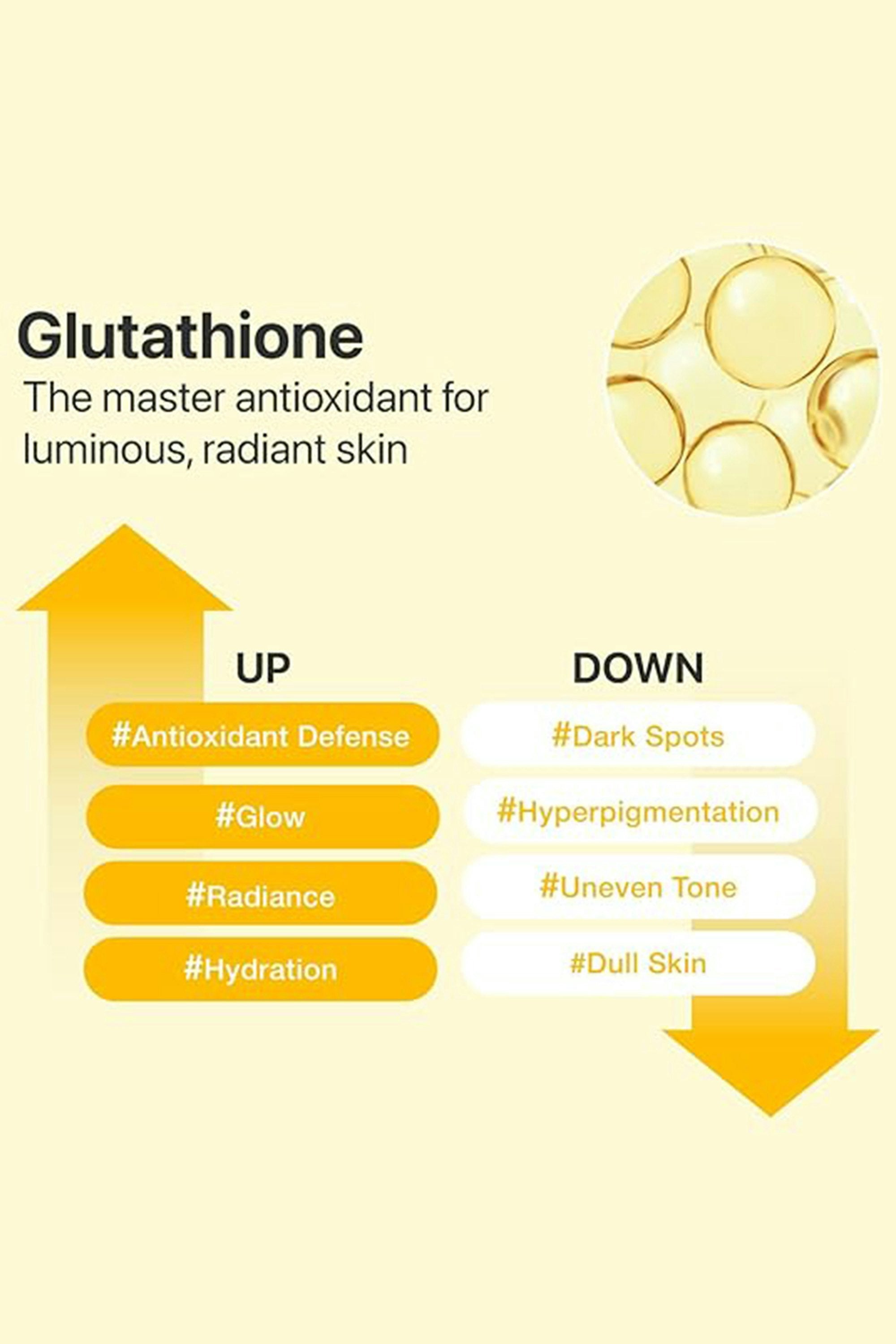 Glutathione
The master antioxidant for luminous, radiant skin

UP
#Antioxidant Defense
#Glow
#Radiance
#Hydration

DOWN
#Dark Spots
#Hyperpigmentation
#Uneven Tone
#Dull Skin